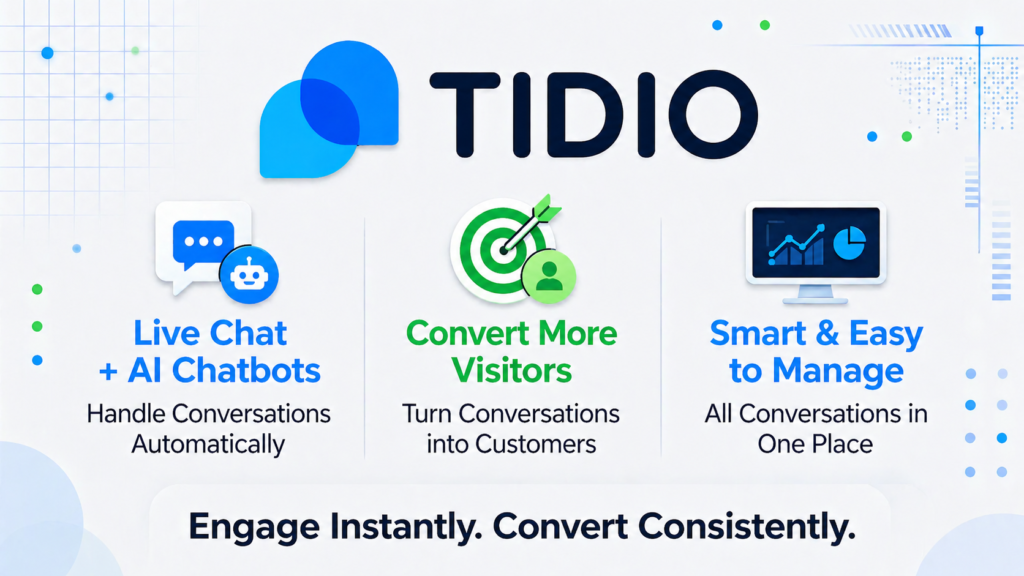 TIDIO

Live Chat + AI Chatbots
Handle Conversations Automatically

Convert More Visitors
Turn Conversations into Customers

Smart & Easy to Manage
All Conversations in One Place

Engage Instantly. Convert Consistently.